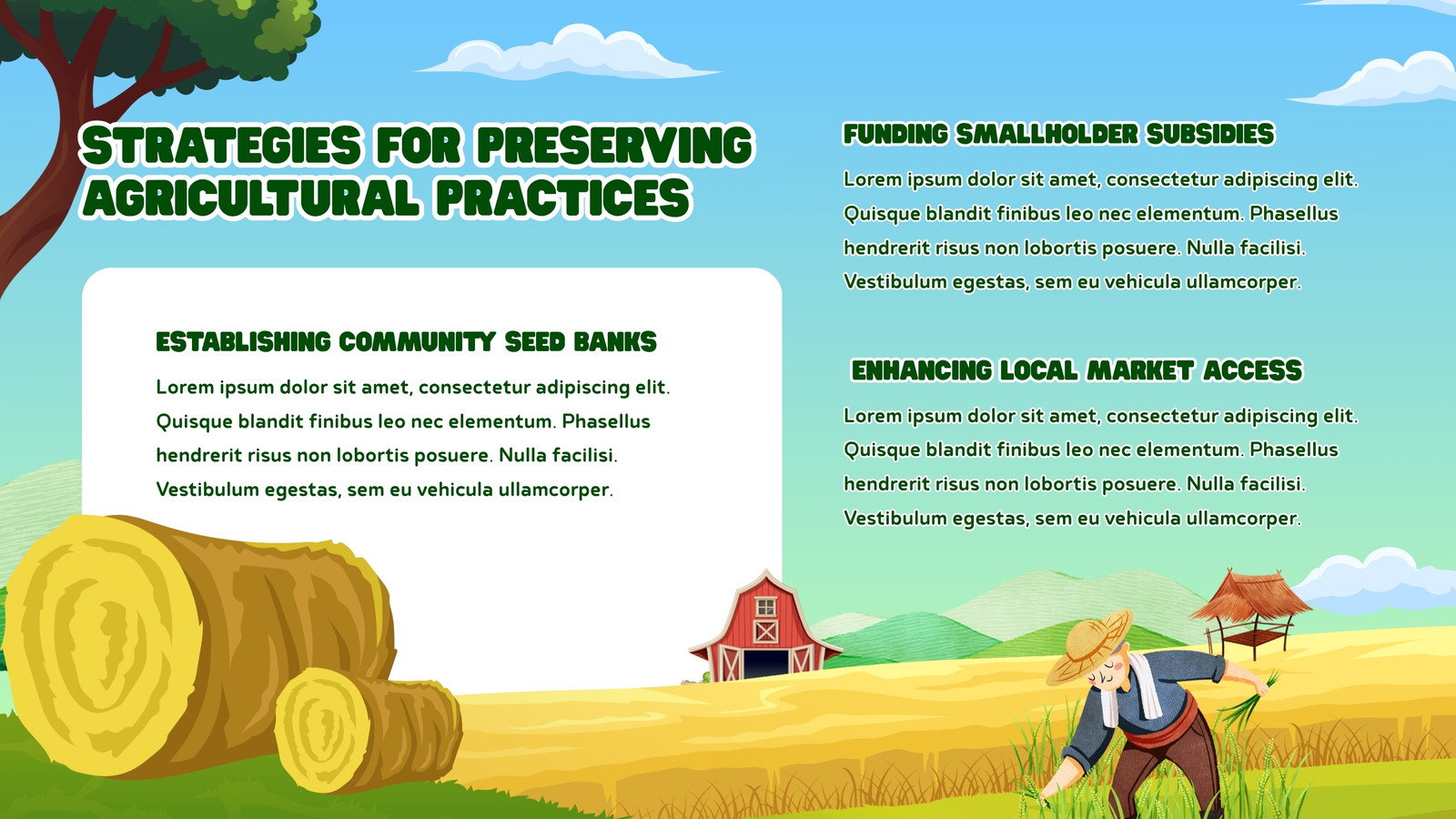 STRATEGIES FOR PRESERVING AGRICULTURAL PRACTICES

ESTABLISHING COMMUNITY SEED BANKS

Lorem ipsum dolor sit amet, consectetur adipiscing elit. Quisque blandit finibus leo nec elementum. Phasellus hendrerit risus non lobortis posuere. Nulla facilisi. Vestibulum egestas, sem eu vehicula ullamcorper.

FUNDING SMALLHOLDER SUBSIDIES

Lorem ipsum dolor sit amet, consectetur adipiscing elit. Quisque blandit finibus leo nec elementum. Phasellus hendrerit risus non lobortis posuere. Nulla facilisi. Vestibulum egestas, sem eu vehicula ullamcorper.

ENHANCING LOCAL MARKET ACCESS

Lorem ipsum dolor sit amet, consectetur adipiscing elit. Quisque blandit finibus leo nec elementum. Phasellus hendrerit risus non lobortis posuere. Nulla facilisi. Vestibulum egestas, sem eu vehicula ullamcorper.